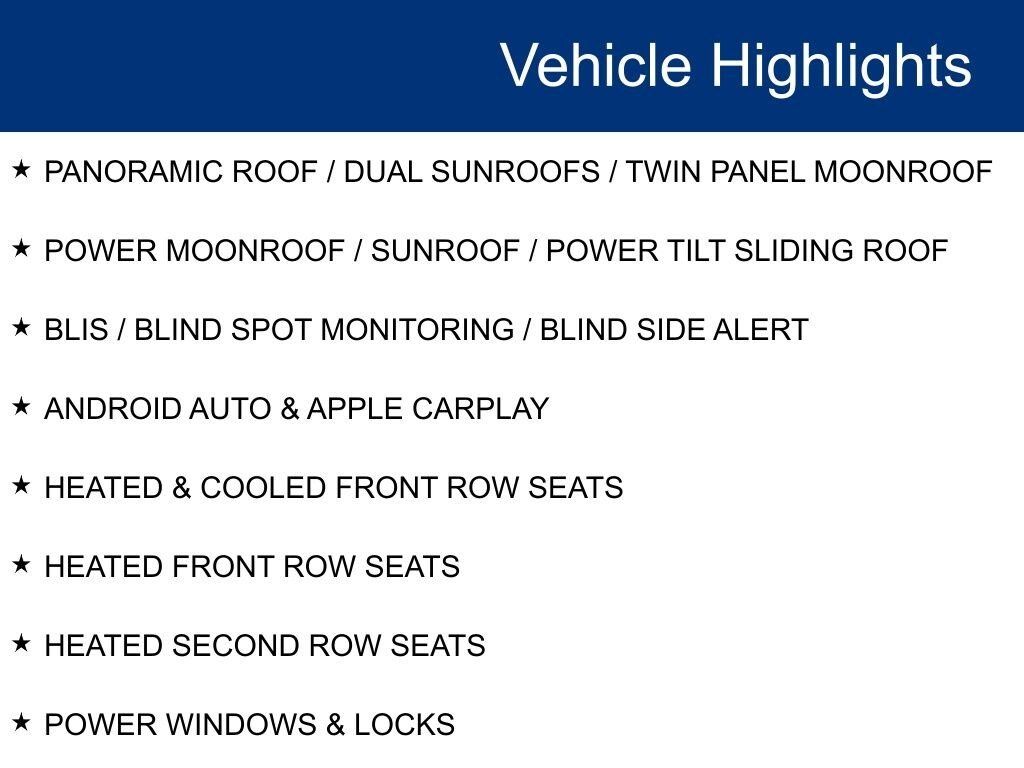 Vehicle Highlights

★ PANORAMIC ROOF / DUAL SUNROOFS / TWIN PANEL MOONROOF

★ POWER MOONROOF / SUNROOF / POWER TILT SLIDING ROOF

★ BLIS / BLIND SPOT MONITORING / BLIND SIDE ALERT

★ ANDROID AUTO & APPLE CARPLAY

★ HEATED & COOLED FRONT ROW SEATS

★ HEATED FRONT ROW SEATS

★ HEATED SECOND ROW SEATS

★ POWER WINDOWS & LOCKS